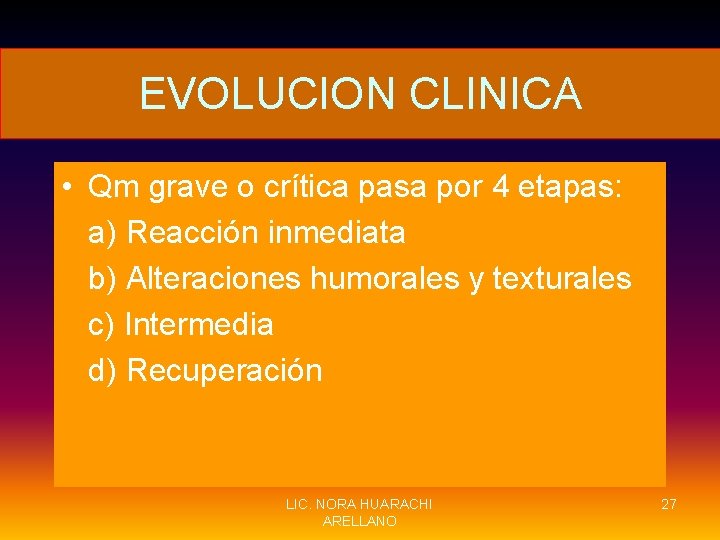 EVOLUCION CLINICA

• Qm grave o crítica pasa por 4 etapas:
a) Reacción inmediata
b) Alteraciones humorales y texturales
c) Intermedia
d) Recuperación

LIC. NORA HUARACHI ARELLANO

27